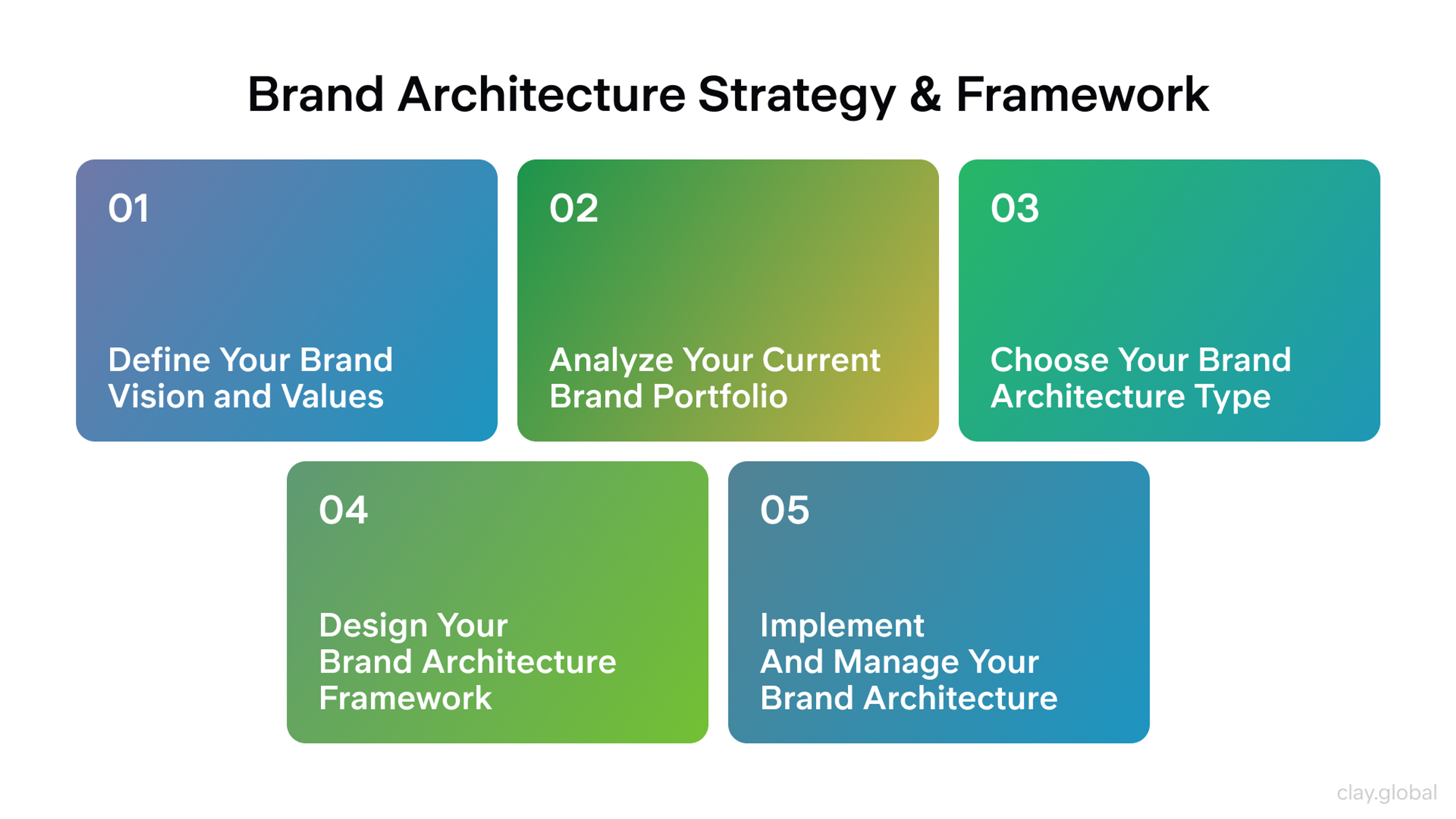 Brand Architecture Strategy & Framework

01

Define Your Brand Vision and Values

02

Analyze Your Current Brand Portfolio

03

Choose Your Brand Architecture Type

04

Design Your Brand Architecture Framework

05

Implement And Manage Your Brand Architecture

clay.global